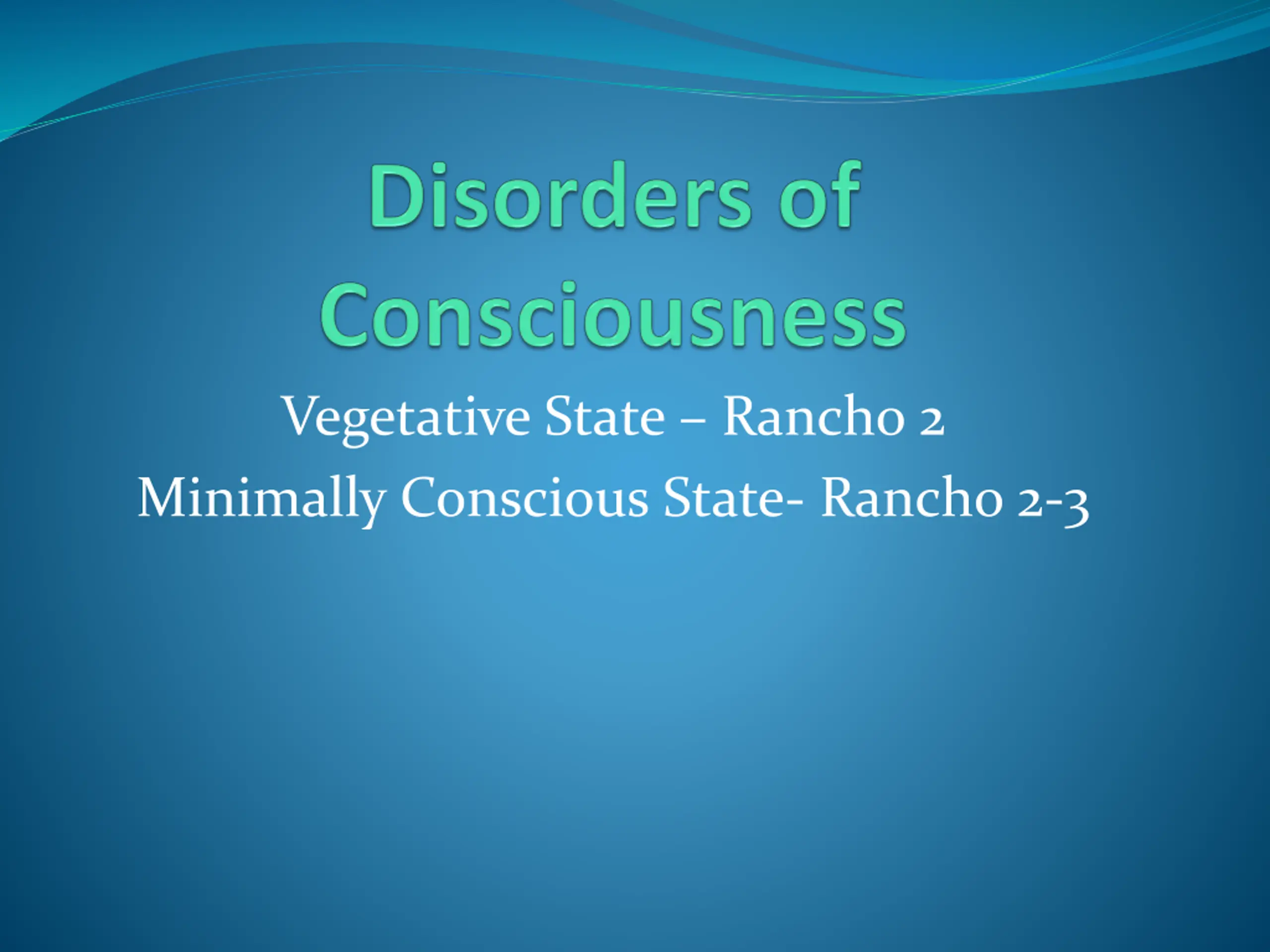 Disorders of Consciousness

Vegetative State – Rancho 2

Minimally Conscious State- Rancho 2-3